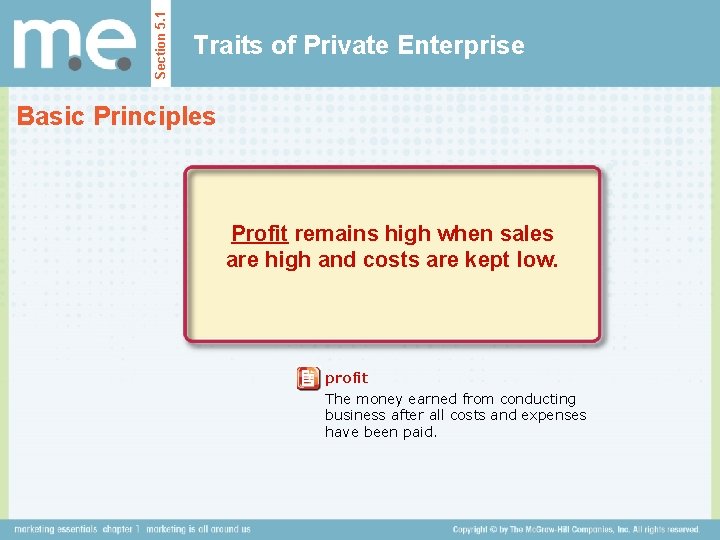 m.e.

Section 5.1

Traits of Private Enterprise

Basic Principles

Profit remains high when sales are high and costs are kept low.

profit
The money earned from conducting business after all costs and expenses have been paid.

marketing essentials chapter 1 marketing is all around us

Copyright © by The McGraw-Hill Companies, Inc. All rights reserved.